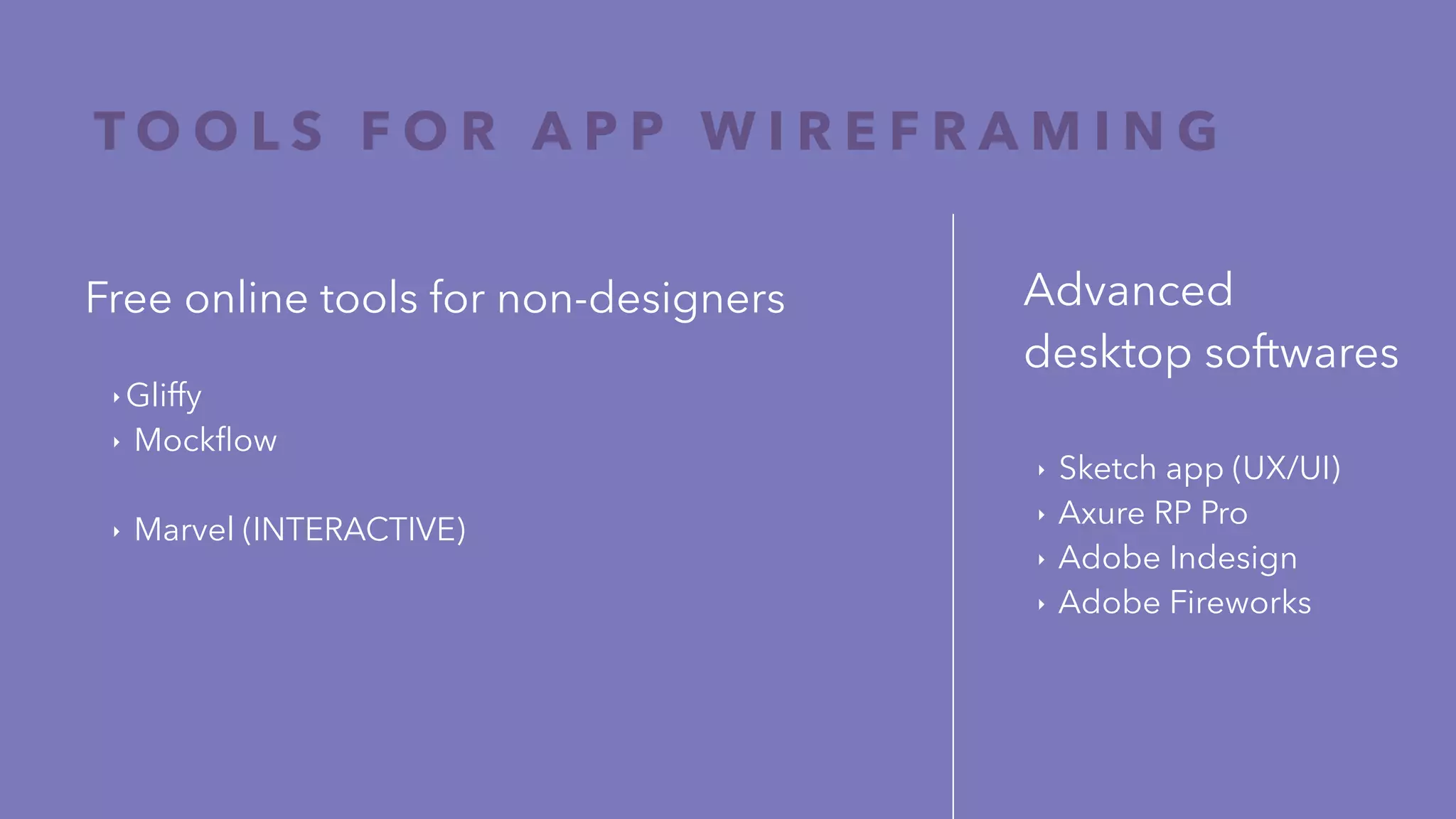 TOOLS FOR APP WIREFRAMING

Free online tools for non-designers

‣ Gliffy
‣ Mockflow

‣ Marvel (INTERACTIVE)

Advanced desktop softwares

‣ Sketch app (UX/UI)
‣ Axure RP Pro
‣ Adobe Indesign
‣ Adobe Fireworks